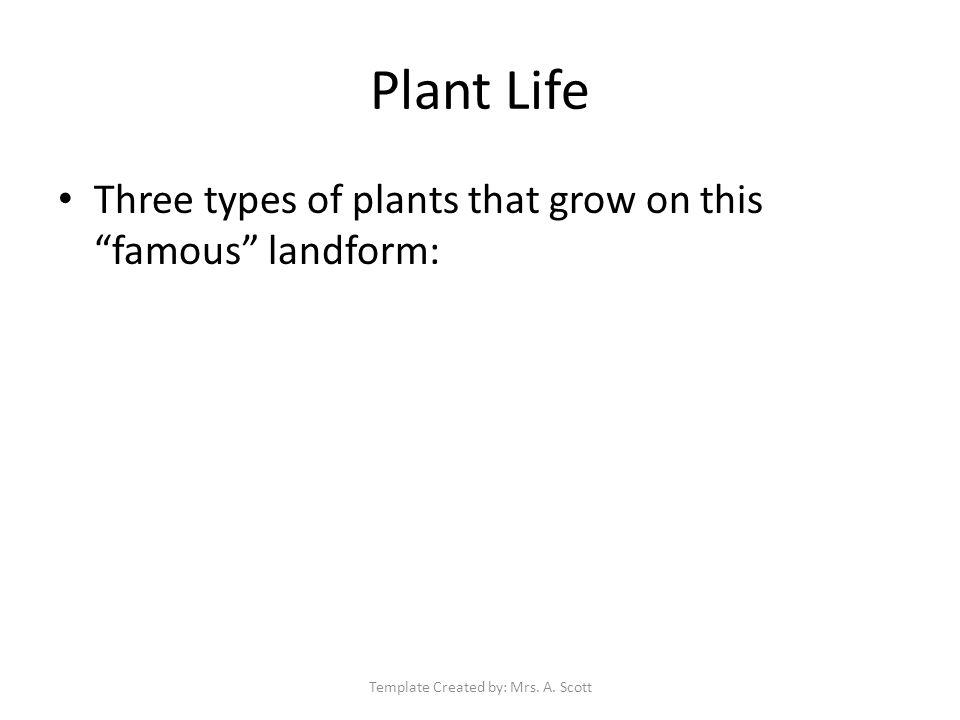 Plant Life

• Three types of plants that grow on this “famous” landform:

Template Created by: Mrs. A. Scott